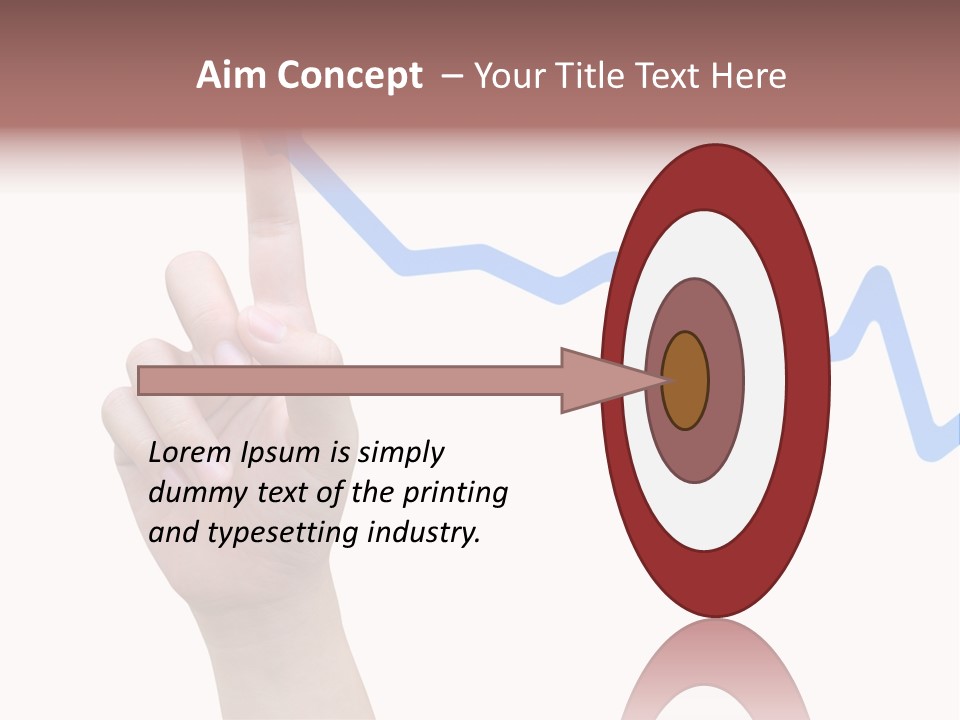 Aim Concept – Your Title Text Here

Lorem Ipsum is simply dummy text of the printing and typesetting industry.